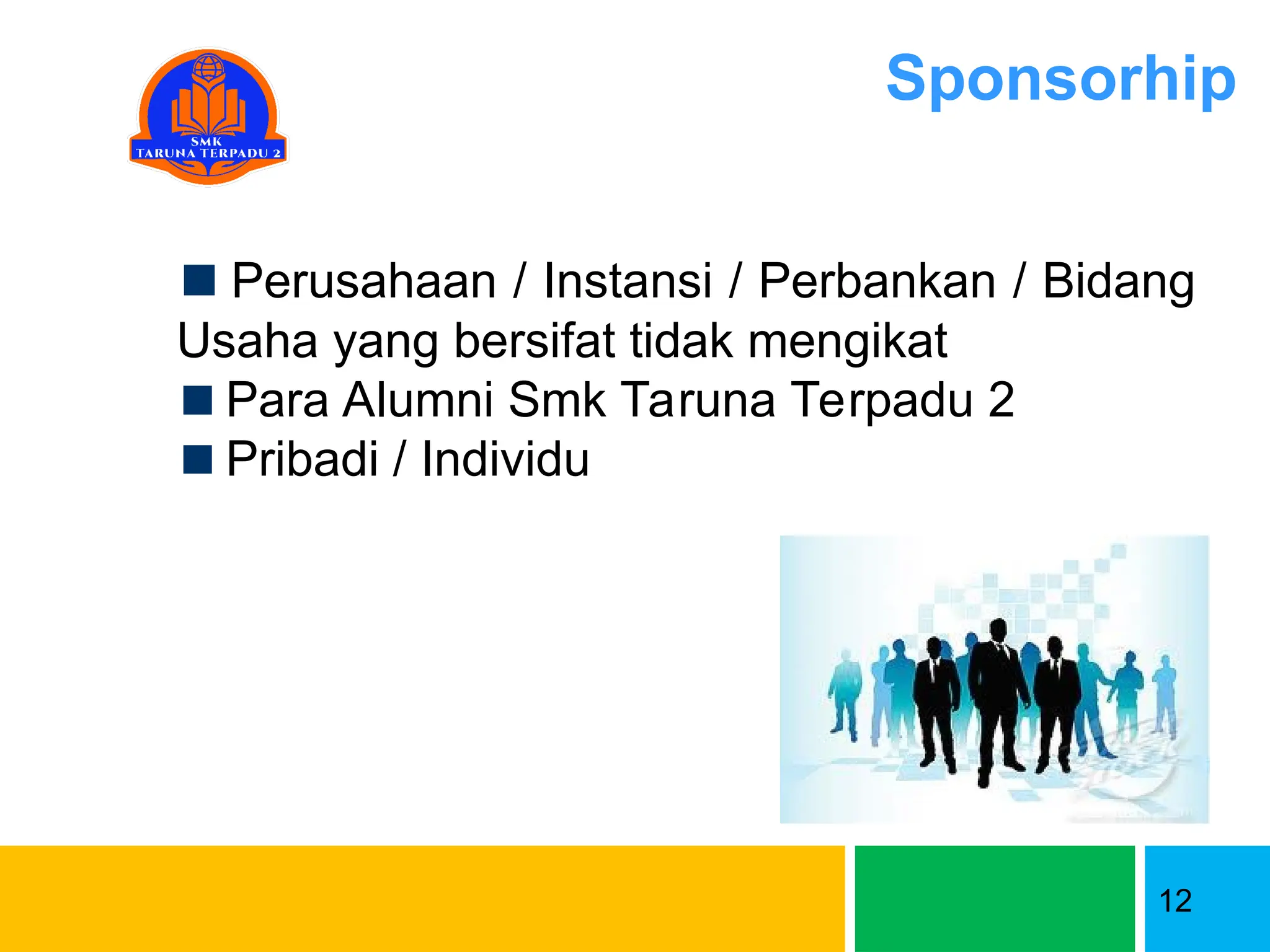 SMK
TARUNA TERPADU 2

Sponsorhip

■ Perusahaan / Instansi / Perbankan / Bidang Usaha yang bersifat tidak mengikat
■ Para Alumni Smk Taruna Terpadu 2
■ Pribadi / Individu

12